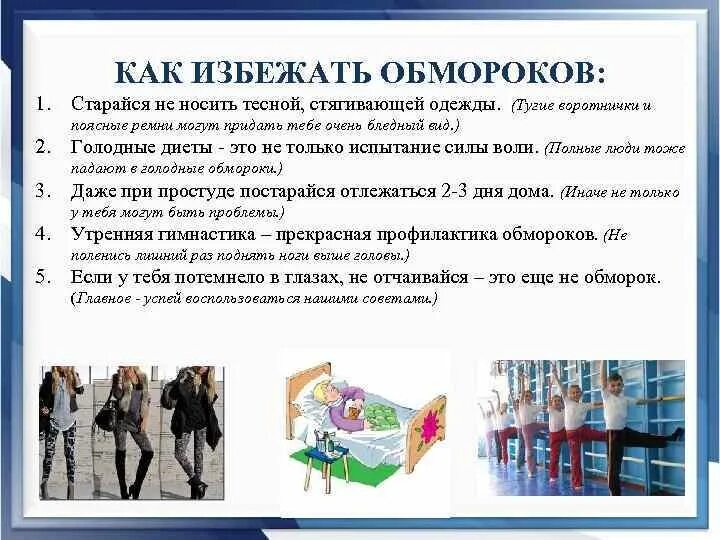 КАК ИЗБЕЖАТЬ ОБМОРОКОВ:

1. Старайся не носить тесной, стягивающей одежды. (Тугие воротнички и поясные ремни могут придать тебе очень бледный вид.)

2. Голодные диеты - это не только испытание силы воли. (Полные люди тоже падают в голодные обмороки.)

3. Даже при простуде постарайся отлежаться 2-3 дня дома. (Иначе не только у тебя могут быть проблемы.)

4. Утренняя гимнастика – прекрасная профилактика обмороков. (Не поленись лишний раз поднять ноги выше головы.)

5. Если у тебя потемнело в глазах, не отчаивайся – это еще не обморок. (Главное - успей воспользоваться нашими советами.)